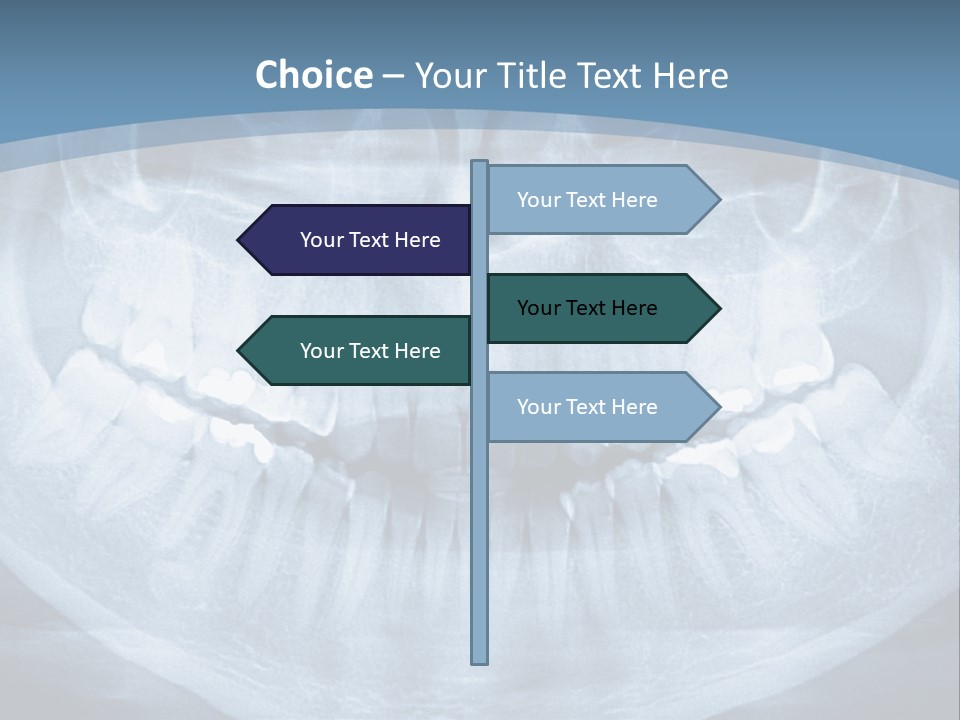 Choice – Your Title Text Here

Your Text Here

Your Text Here

Your Text Here

Your Text Here

Your Text Here